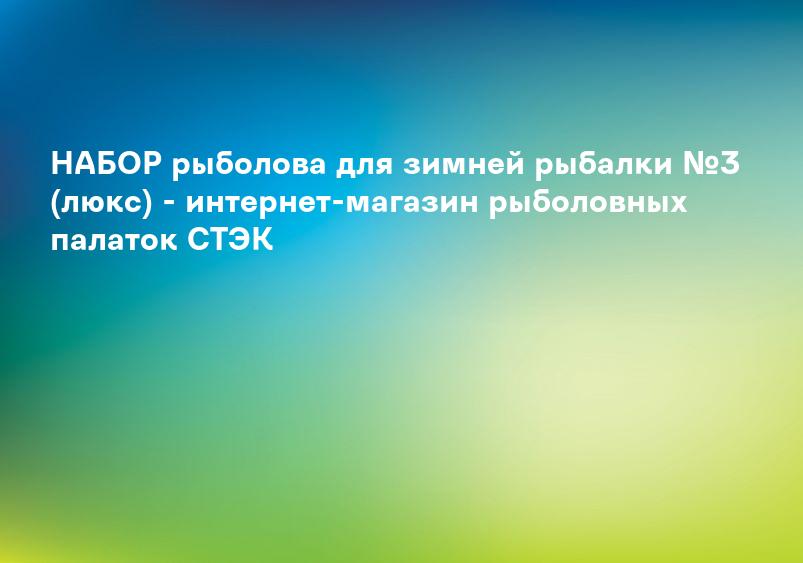 НАБОР рыболова для зимней рыбалки №3 (люкс) - интернет-магазин рыболовных палаток СТЭК